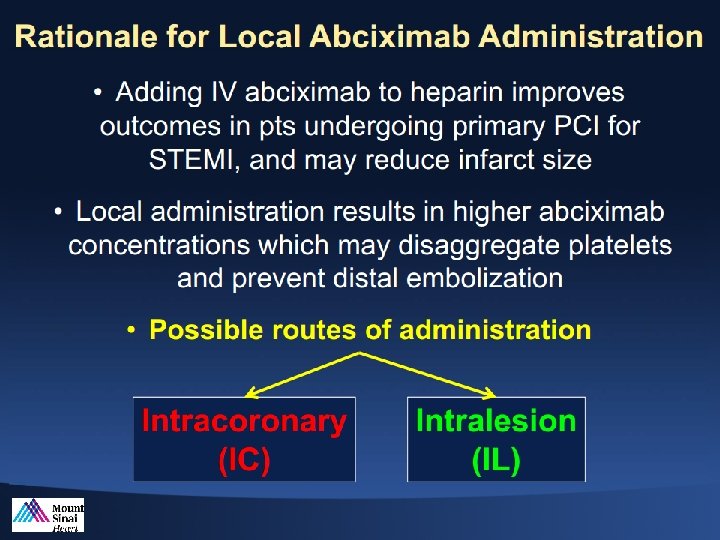 Rationale for Local Abciximab Administration

• Adding IV abciximab to heparin improves outcomes in pts undergoing primary PCI for STEMI, and may reduce infarct size

• Local administration results in higher abciximab concentrations which may disaggregate platelets and prevent distal embolization

• Possible routes of administration

Intracoronary (IC)

Intralesion (IL)

Mount Sinai Heart